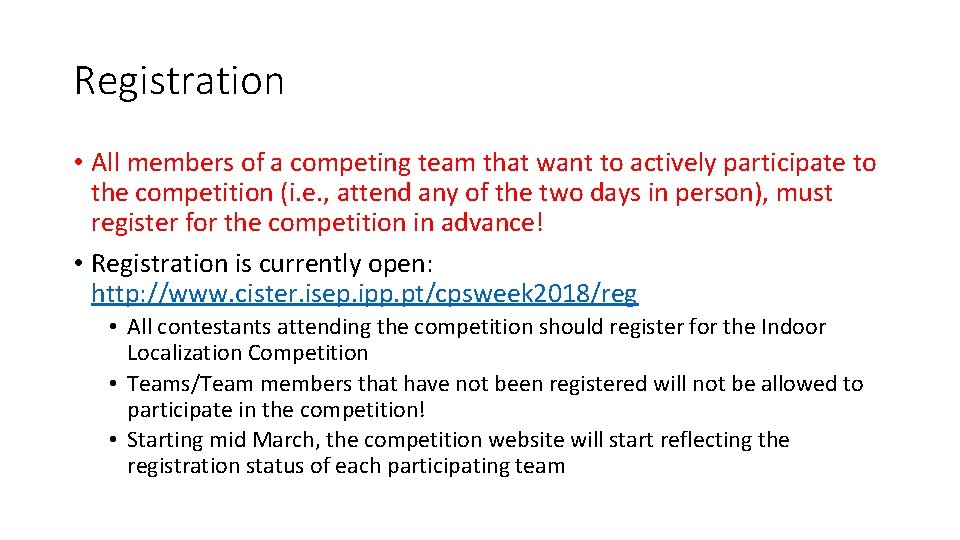 Registration

• All members of a competing team that want to actively participate to the competition (i.e., attend any of the two days in person), must register for the competition in advance!

• Registration is currently open: http://www.cister.isep.ipp.pt/cpsweek2018/reg

• All contestants attending the competition should register for the Indoor Localization Competition

• Teams/Team members that have not been registered will not be allowed to participate in the competition!

• Starting mid March, the competition website will start reflecting the registration status of each participating team